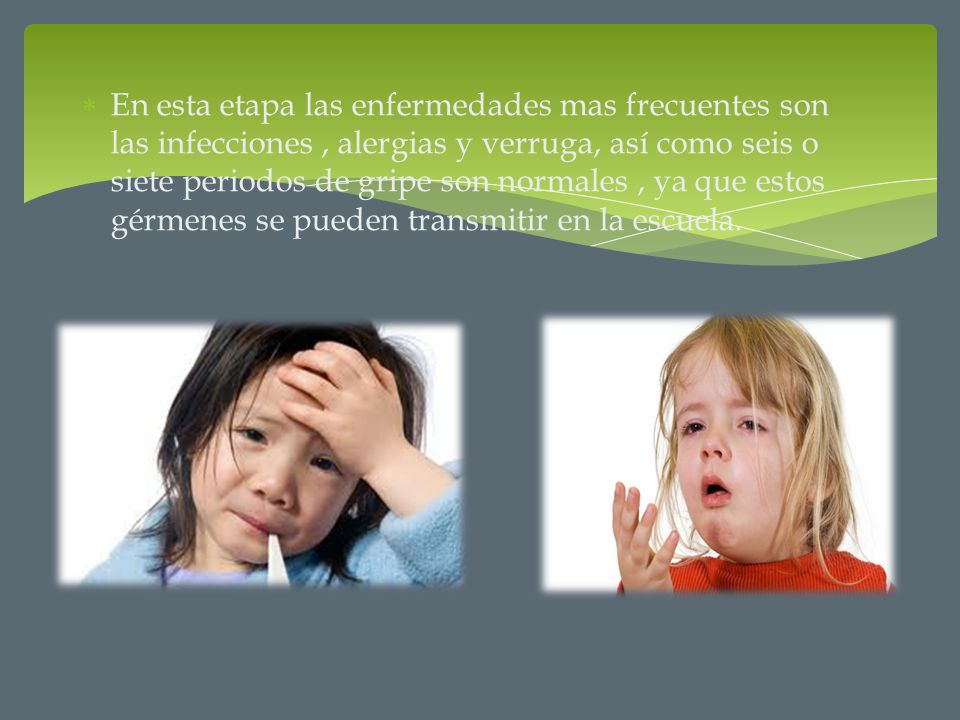 En esta etapa las enfermedades mas frecuentes son las infecciones , alergias y verruga, así como seis o siete periodos de gripe son normales , ya que estos gérmenes se pueden transmitir en la escuela.